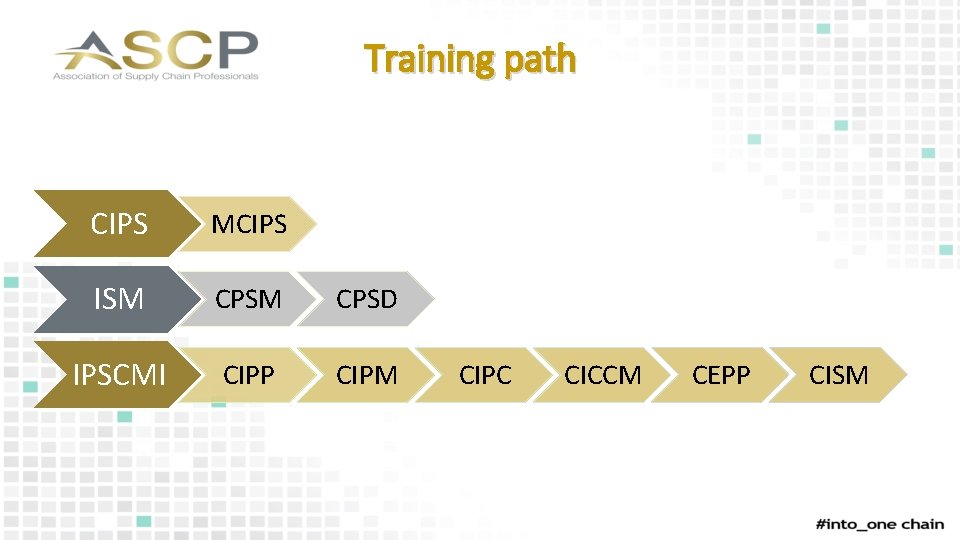 ASCP
Association of Supply Chain Professionals

Training path

CIPS
MCIPS

ISM
CPSM
CPSD

IPSCMI
CIPP
CIPM
CIPC
CICCM
CEPP
CISM

#into_one chain